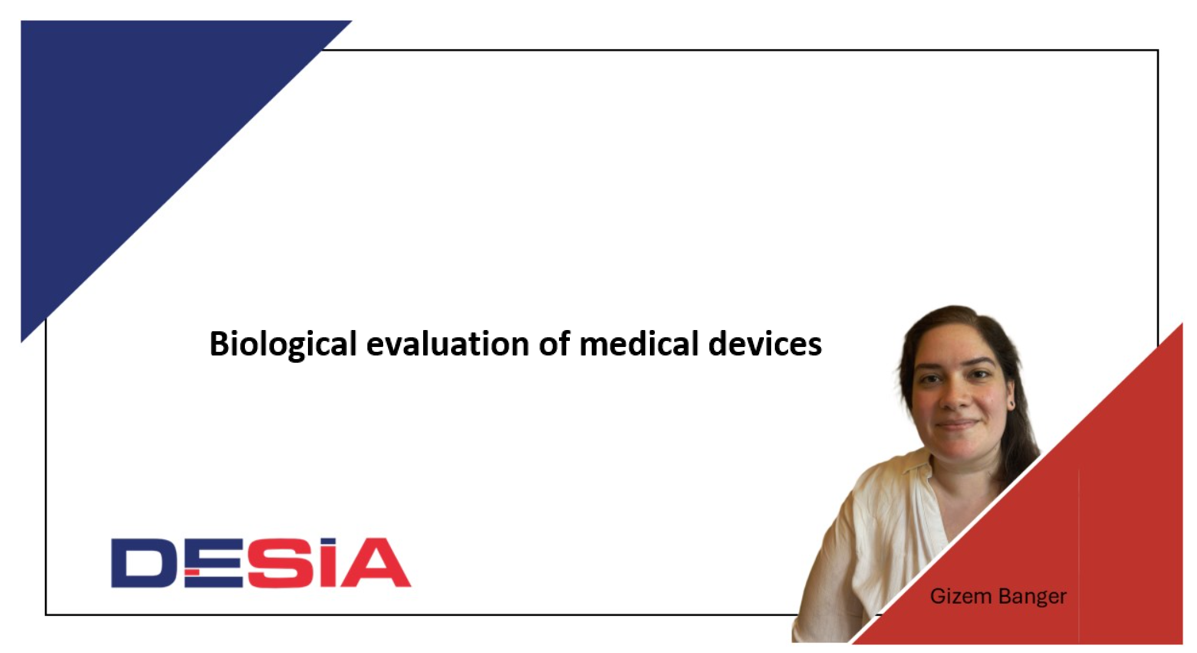 Biological evaluation of medical devices

DESİA

Gizem Banger